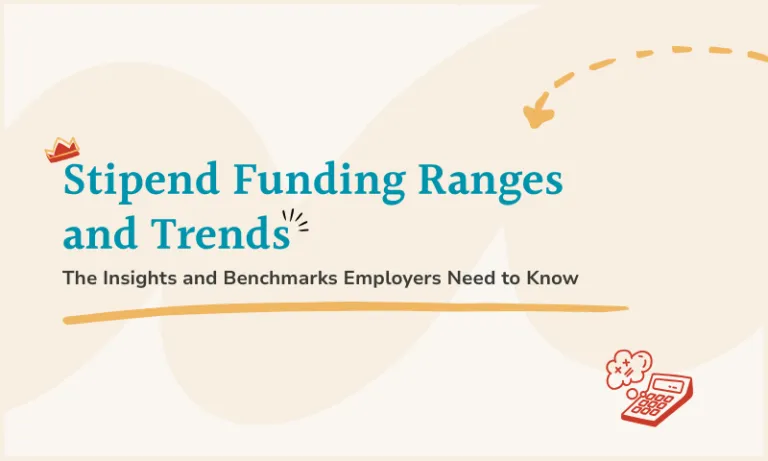 Stipend Funding Ranges and Trends

The Insights and Benchmarks Employers Need to Know